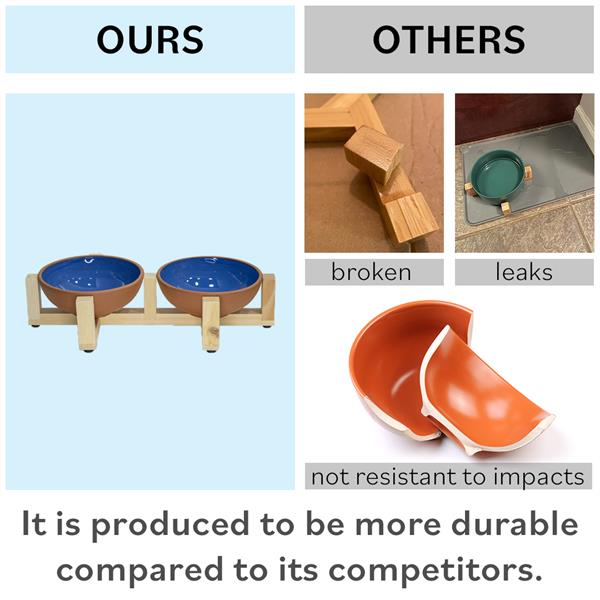 OURS

OTHERS

broken

leaks

not resistant to impacts

It is produced to be more durable compared to its competitors.